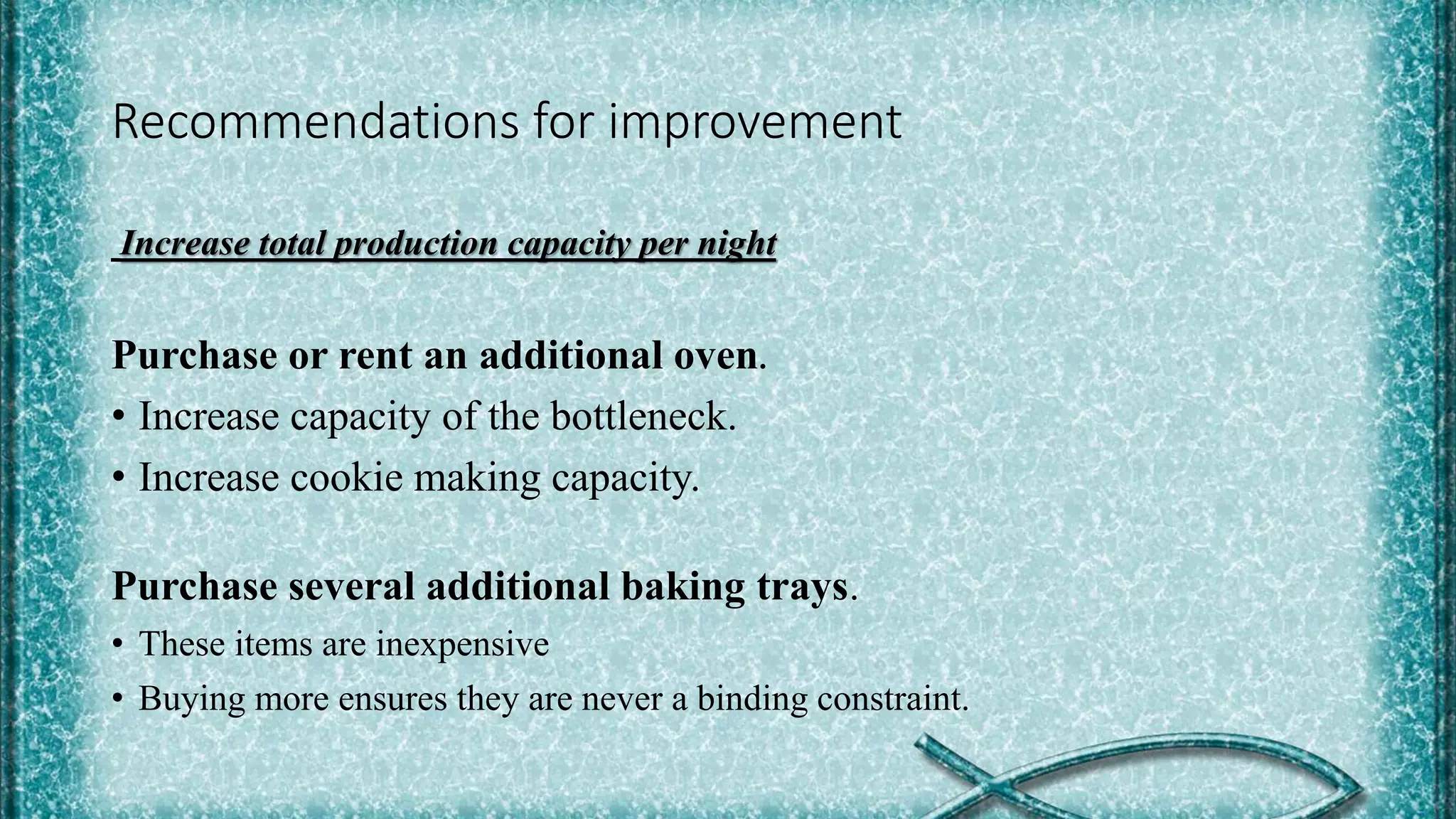 Recommendations for improvement

Increase total production capacity per night

Purchase or rent an additional oven.
• Increase capacity of the bottleneck.
• Increase cookie making capacity.

Purchase several additional baking trays.
• These items are inexpensive
• Buying more ensures they are never a binding constraint.